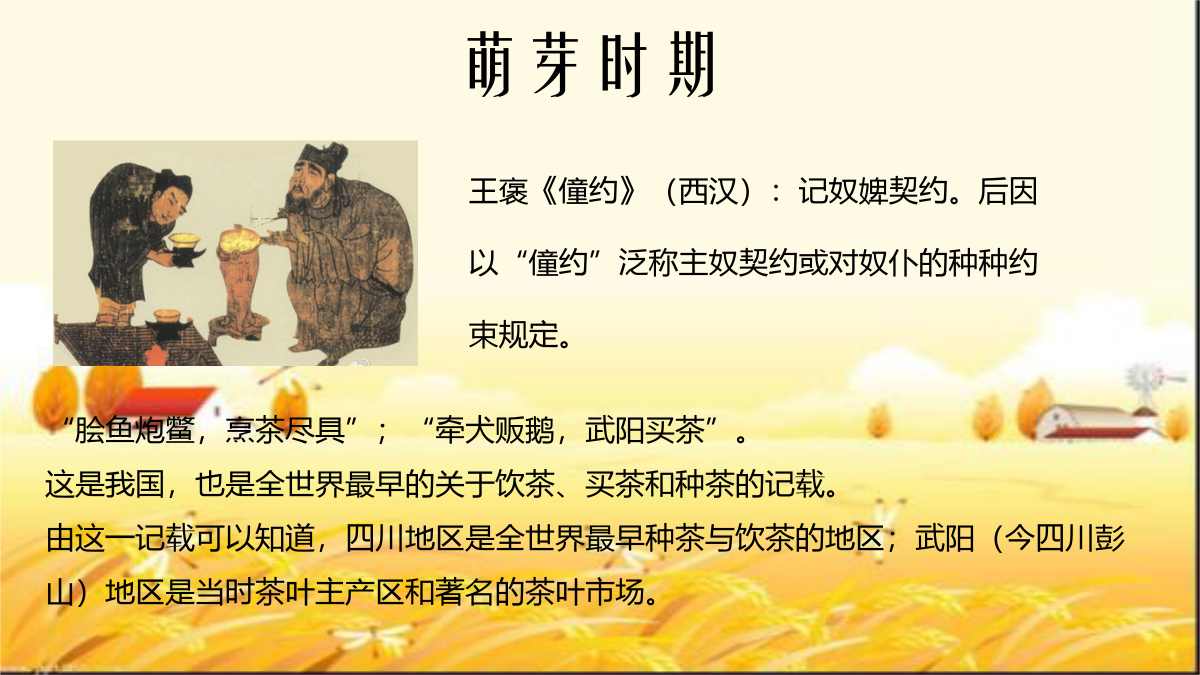 萌芽时期

王褒《僮约》（西汉）：记奴婢契约。后因以“僮约”泛称主奴契约或对奴仆的种种约束规定。

“脍鱼炮鳖，烹茶尽具”；“牵犬贩鹅，武阳买茶”。
这是我国，也是全世界最早的关于饮茶、买茶和种茶的记载。
由这一记载可以知道，四川地区是全世界最早种茶与饮茶的地区；武阳（今四川彭山）地区是当时茶叶主产区和著名的茶叶市场。